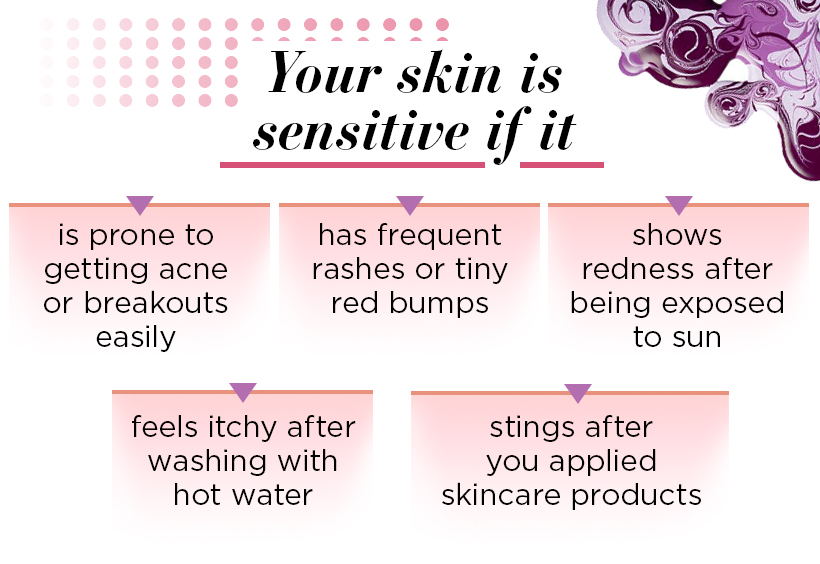 Your skin is sensitive if it

is prone to getting acne or breakouts easily

has frequent rashes or tiny red bumps

shows redness after being exposed to sun

feels itchy after washing with hot water

stings after you applied skincare products